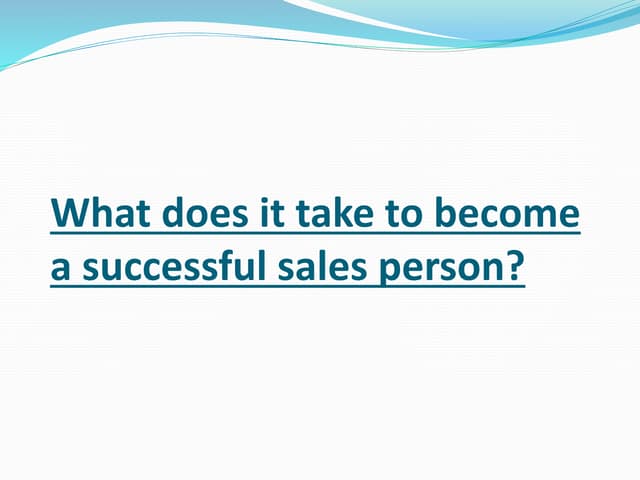 What does it take to become a successful sales person?